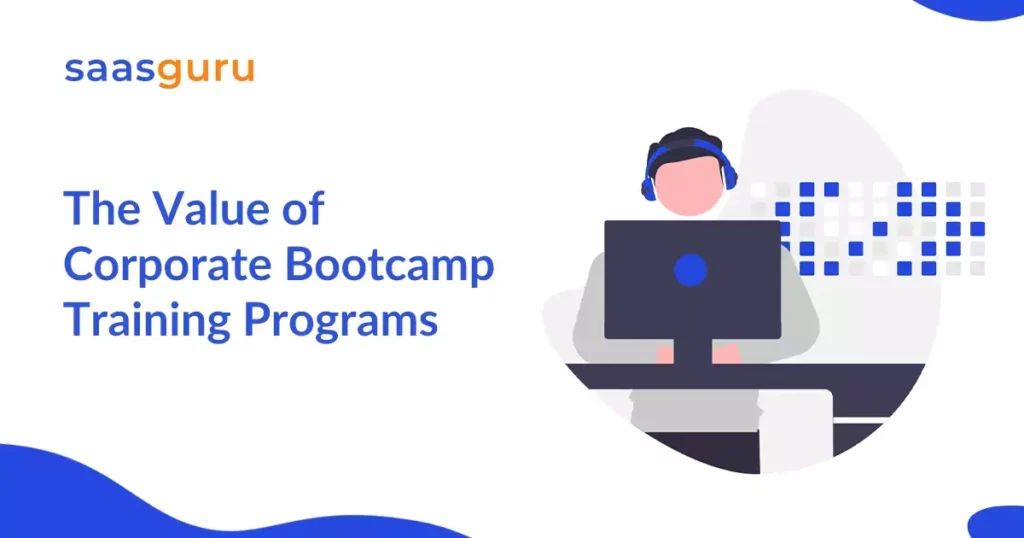 saasguru

The Value of Corporate Bootcamp Training Programs